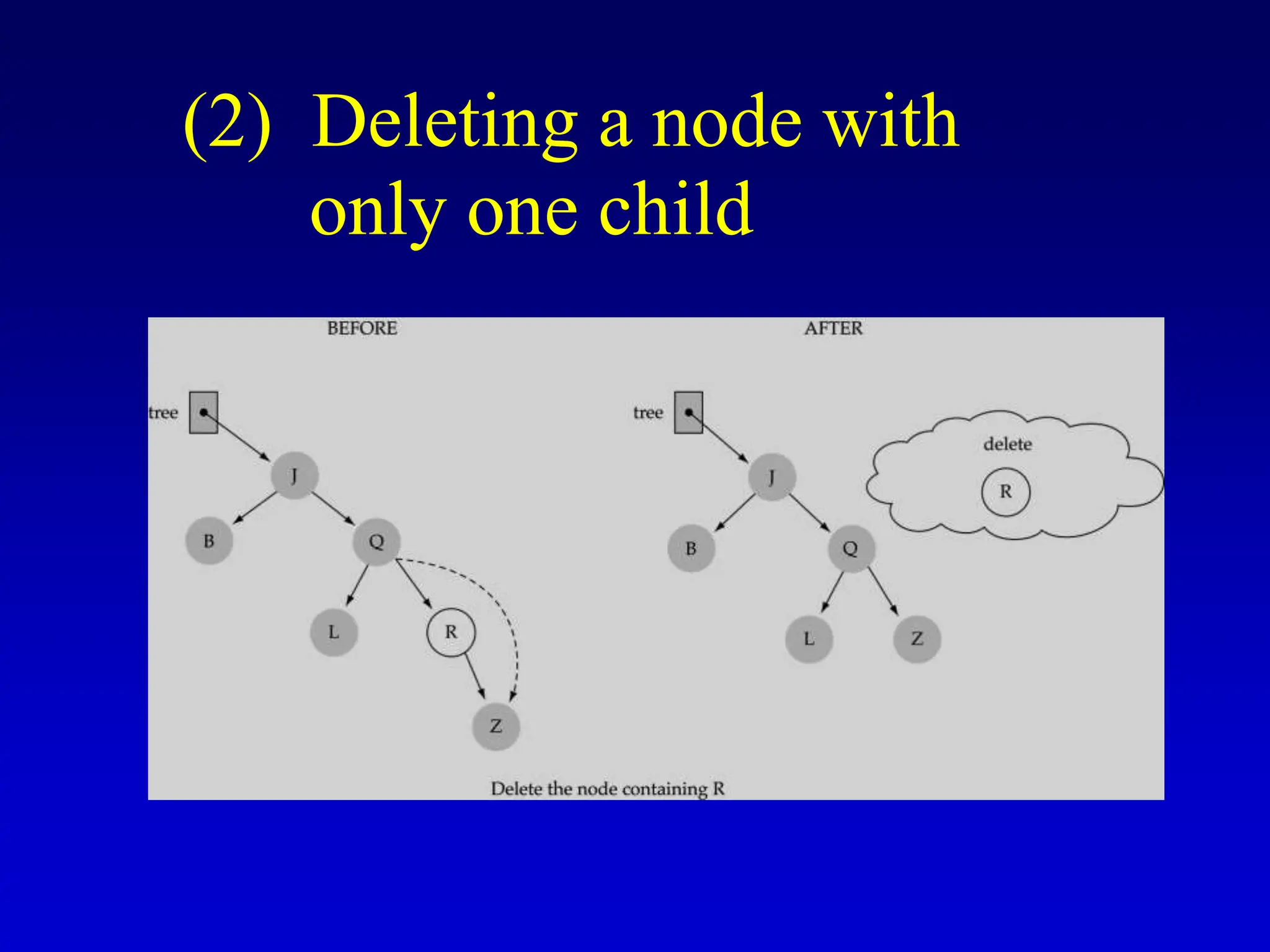 (2) Deleting a node with only one child

BEFORE

tree

J

B

Q

L

R

Z

AFTER

tree

J

B

Q

L

Z

delete

R

Delete the node containing R